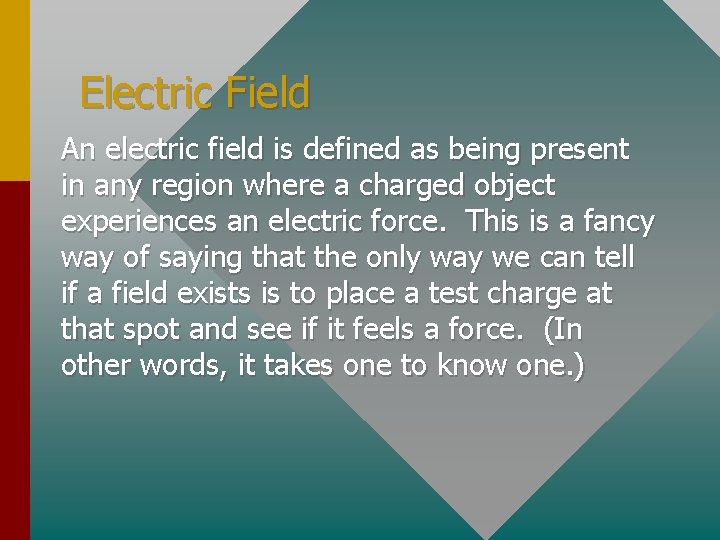 Electric Field

An electric field is defined as being present in any region where a charged object experiences an electric force.  This is a fancy way of saying that the only way we can tell if a field exists is to place a test charge at that spot and see if it feels a force.  (In other words, it takes one to know one.)